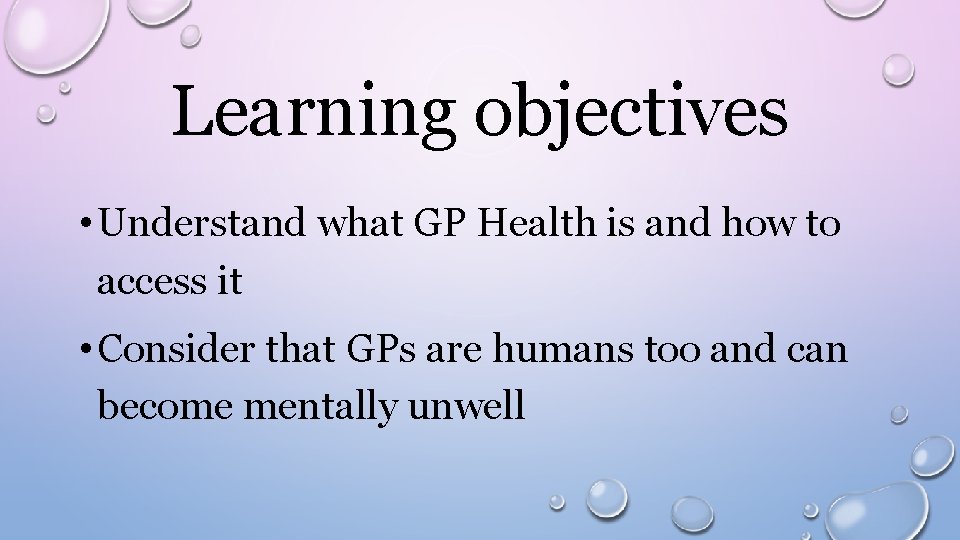 Learning objectives

• Understand what GP Health is and how to access it

• Consider that GPs are humans too and can become mentally unwell